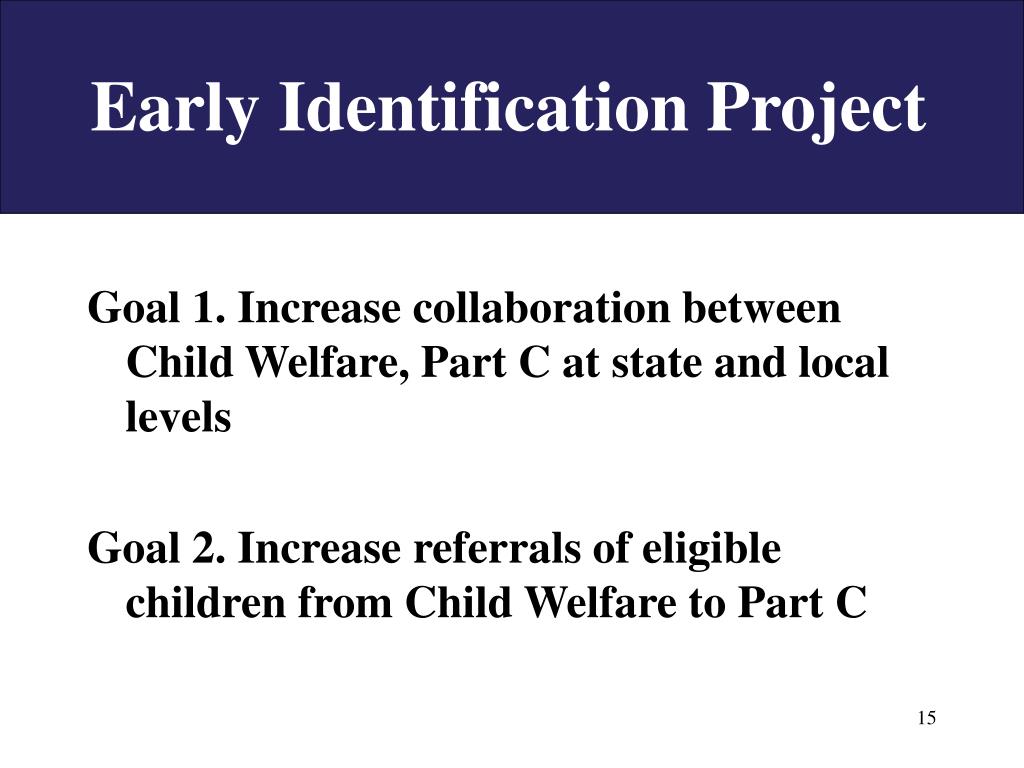 Early Identification Project

Goal 1. Increase collaboration between Child Welfare, Part C at state and local levels

Goal 2. Increase referrals of eligible children from Child Welfare to Part C

15